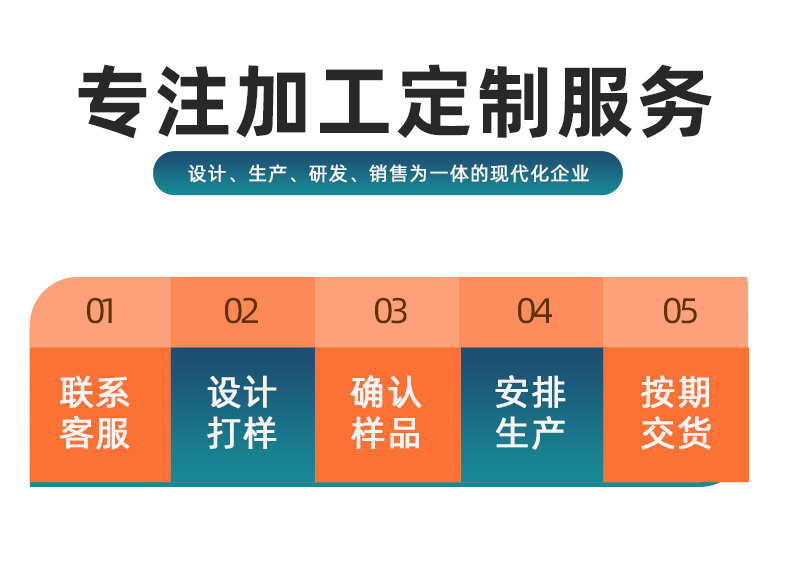 专注加工定制服务

设计、生产、研发、销售为一体的现代化企业

| 01 | 02 | 03 | 04 | 05 |
|---|---|---|---|---|
| 联系客服 | 设计打样 | 确认样品 | 安排生产 | 按期交货 |